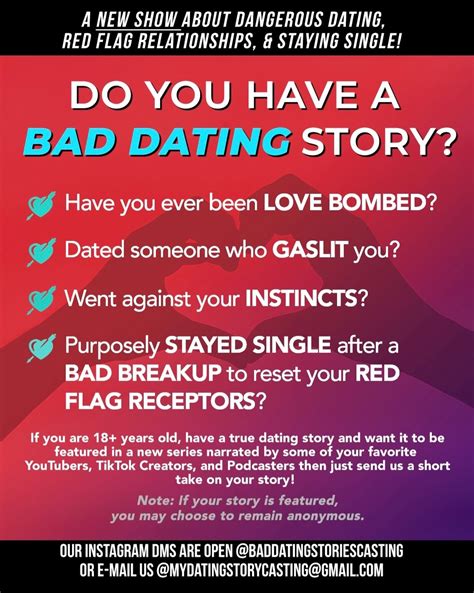 A NEW SHOW ABOUT DANGEROUS DATING, RED FLAG RELATIONSHIPS, & STAYING SINGLE!

DO YOU HAVE A BAD DATING STORY?

Have you ever been LOVE BOMBED?

Dated someone who GASLIT you?

Went against your INSTINCTS?

Purposely STAYED SINGLE after a BAD BREAKUP to reset your RED FLAG RECEPTORS?

If you are 18+ years old, have a true dating story and want it to be featured in a new series narrated by some of your favorite YouTubers, TikTok Creators, and Podcasters then just send us a short take on your story!

Note: If your story is featured, you may choose to remain anonymous.

OUR INSTAGRAM DMS ARE OPEN @BADDATINGSTORIESCASTING
OR E-MAIL US @MYDATINGSTORYCASTING@GMAIL.COM